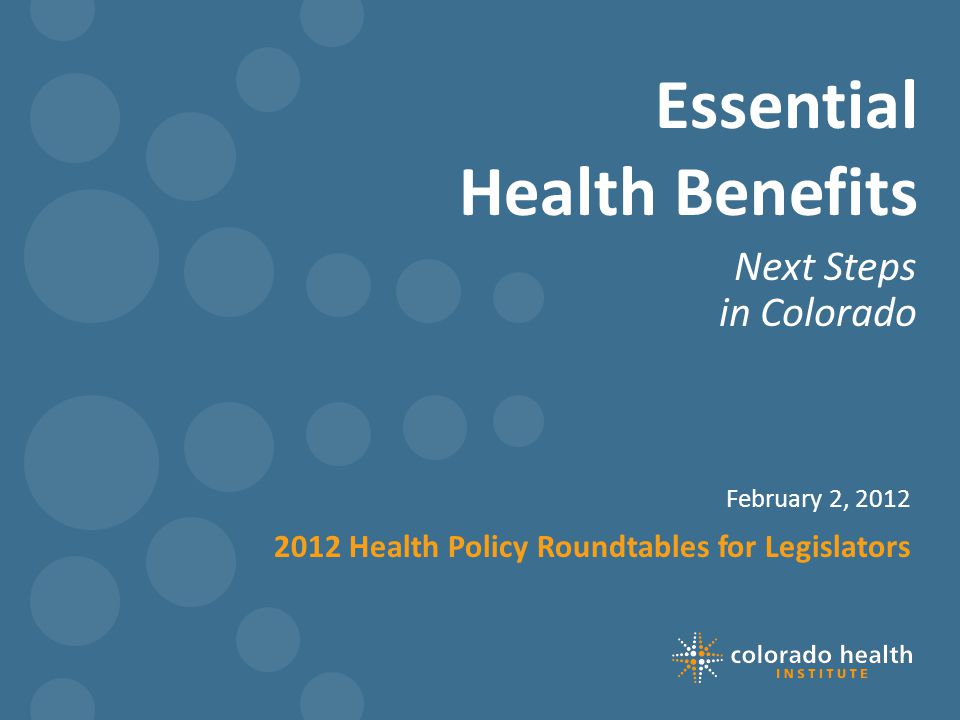 Essential
Health Benefits

Next Steps
in Colorado

February 2, 2012

2012 Health Policy Roundtables for Legislators

colorado health
INSTITUTE